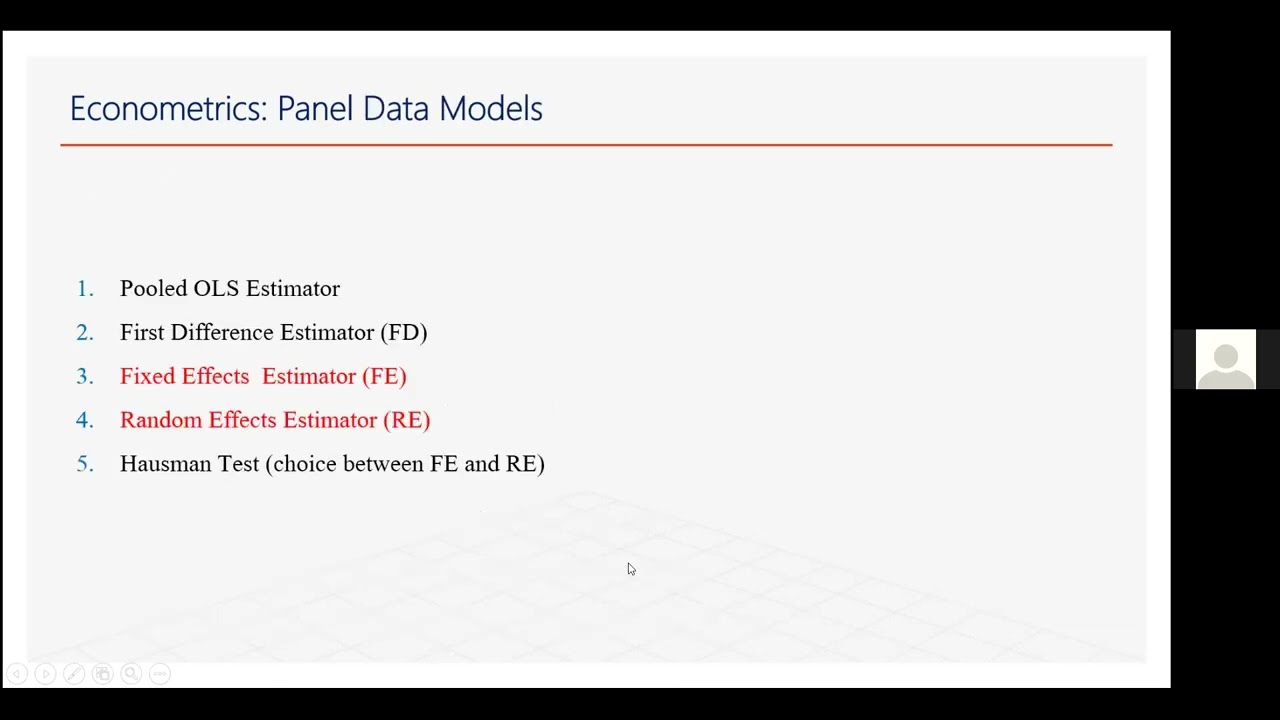 Econometrics: Panel Data Models

1. Pooled OLS Estimator
2. First Difference Estimator (FD)
3. Fixed Effects Estimator (FE)
4. Random Effects Estimator (RE)
5. Hausman Test (choice between FE and RE)